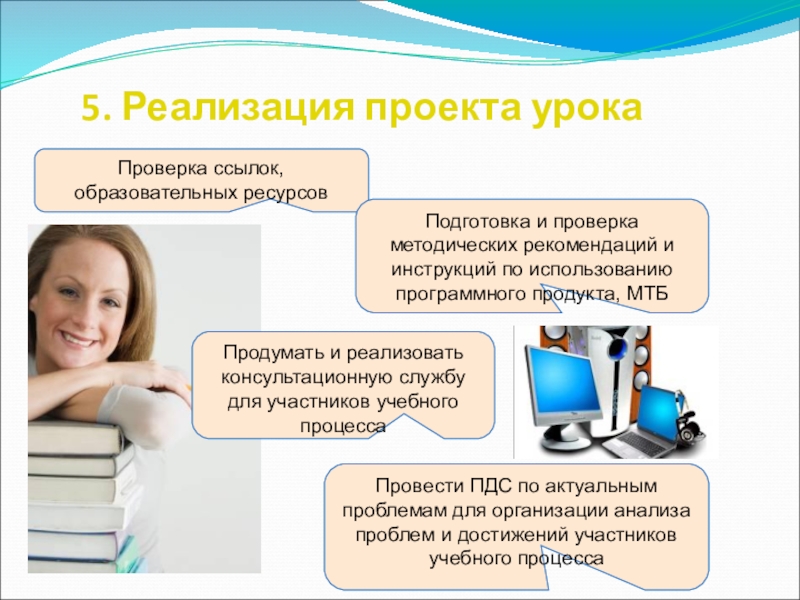 5. Реализация проекта урока

Проверка ссылок, образовательных ресурсов

Подготовка и проверка методических рекомендаций и инструкций по использованию программного продукта, МТБ

Продумать и реализовать консультационную службу для участников учебного процесса

Провести ПДС по актуальным проблемам для организации анализа проблем и достижений участников учебного процесса